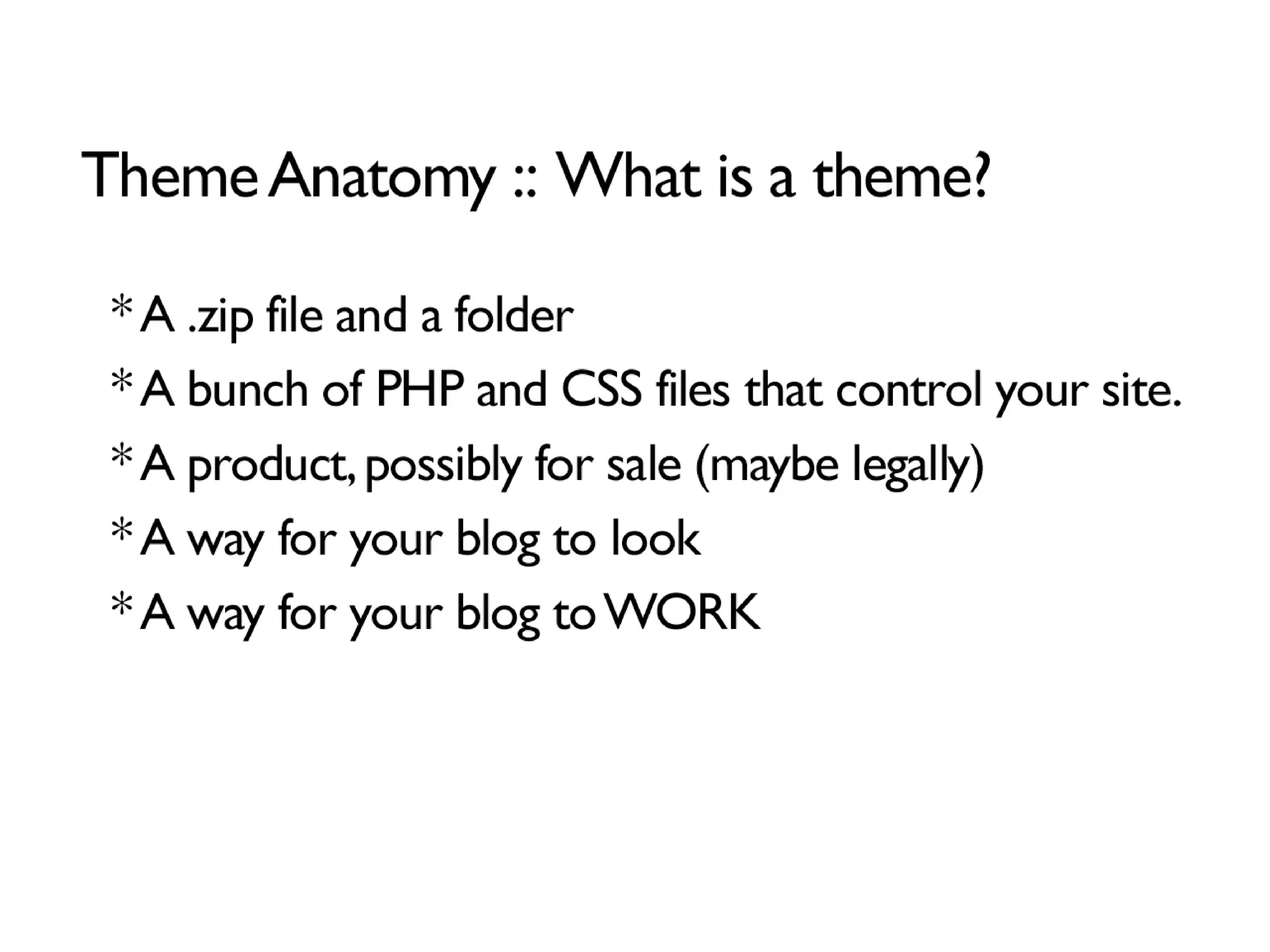 Theme Anatomy :: What is a theme?

* A .zip file and a folder

* A bunch of PHP and CSS files that control your site.

* A product, possibly for sale (maybe legally)

* A way for your blog to look

* A way for your blog to WORK